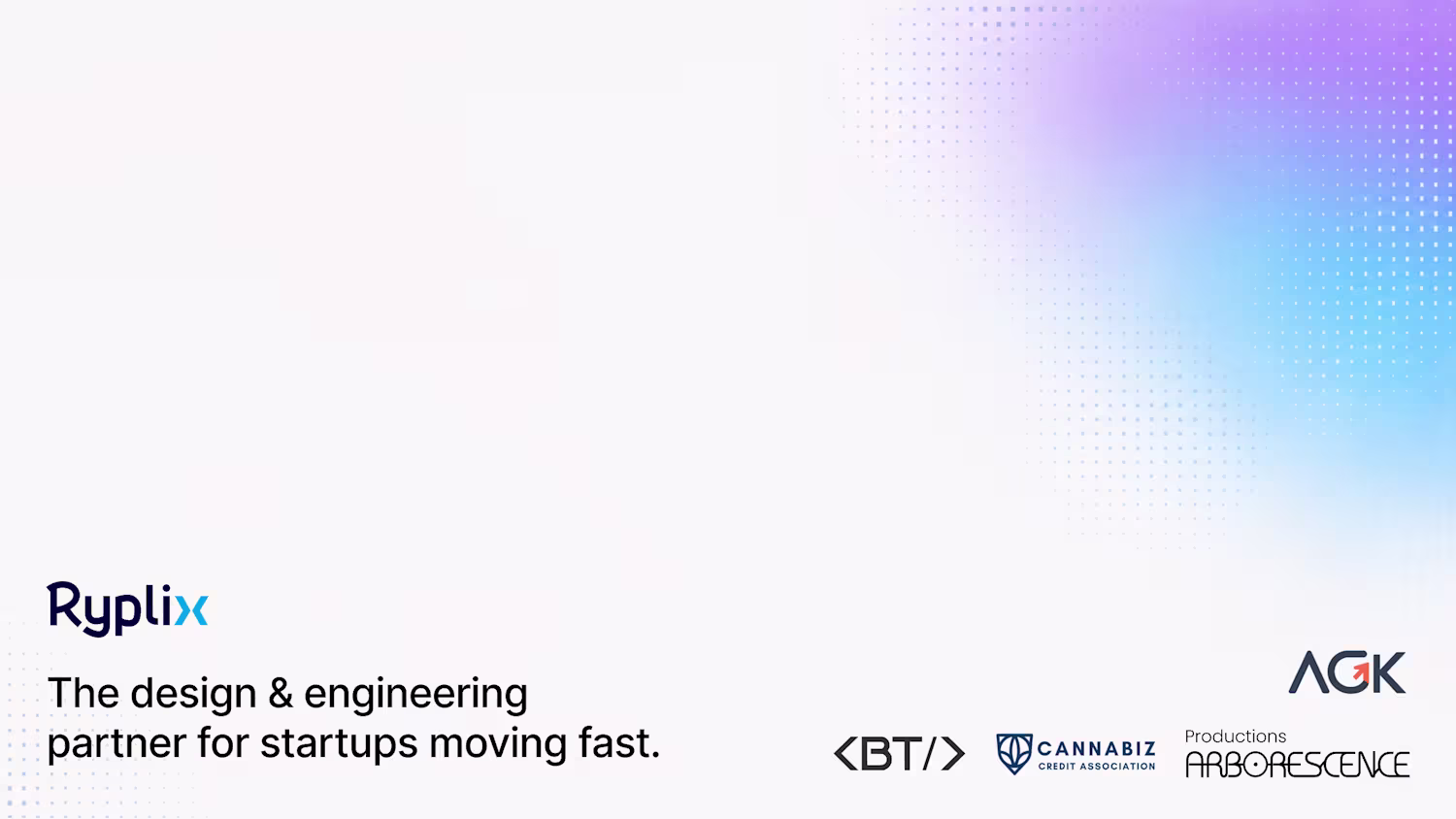 Ryplix

The design & engineering partner for startups moving fast.

AGK

<BT/>

CANNABIZ
CREDIT ASSOCIATION

Productions
ARBORESCENCE